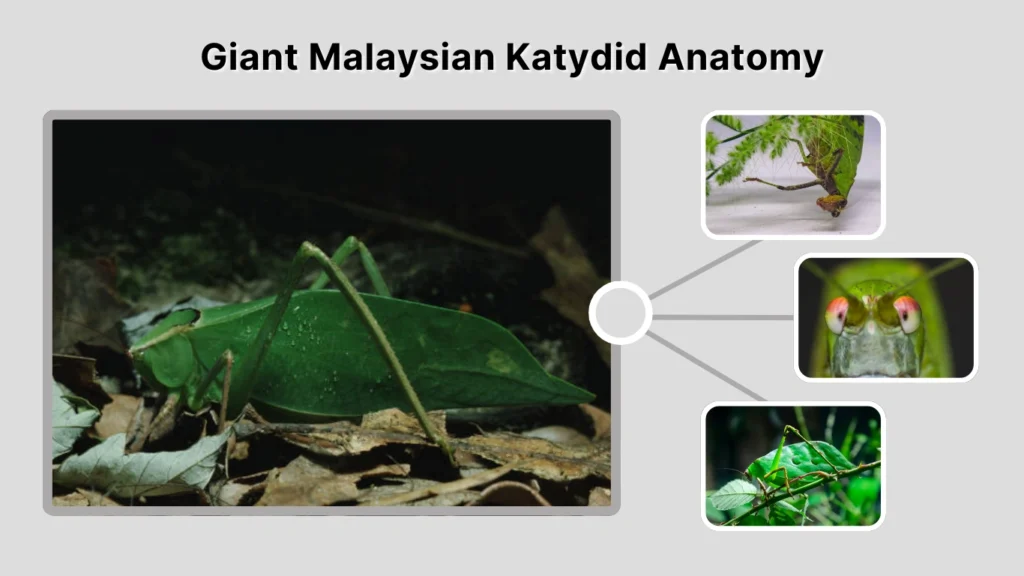 Giant Malaysian Katydid Anatomy